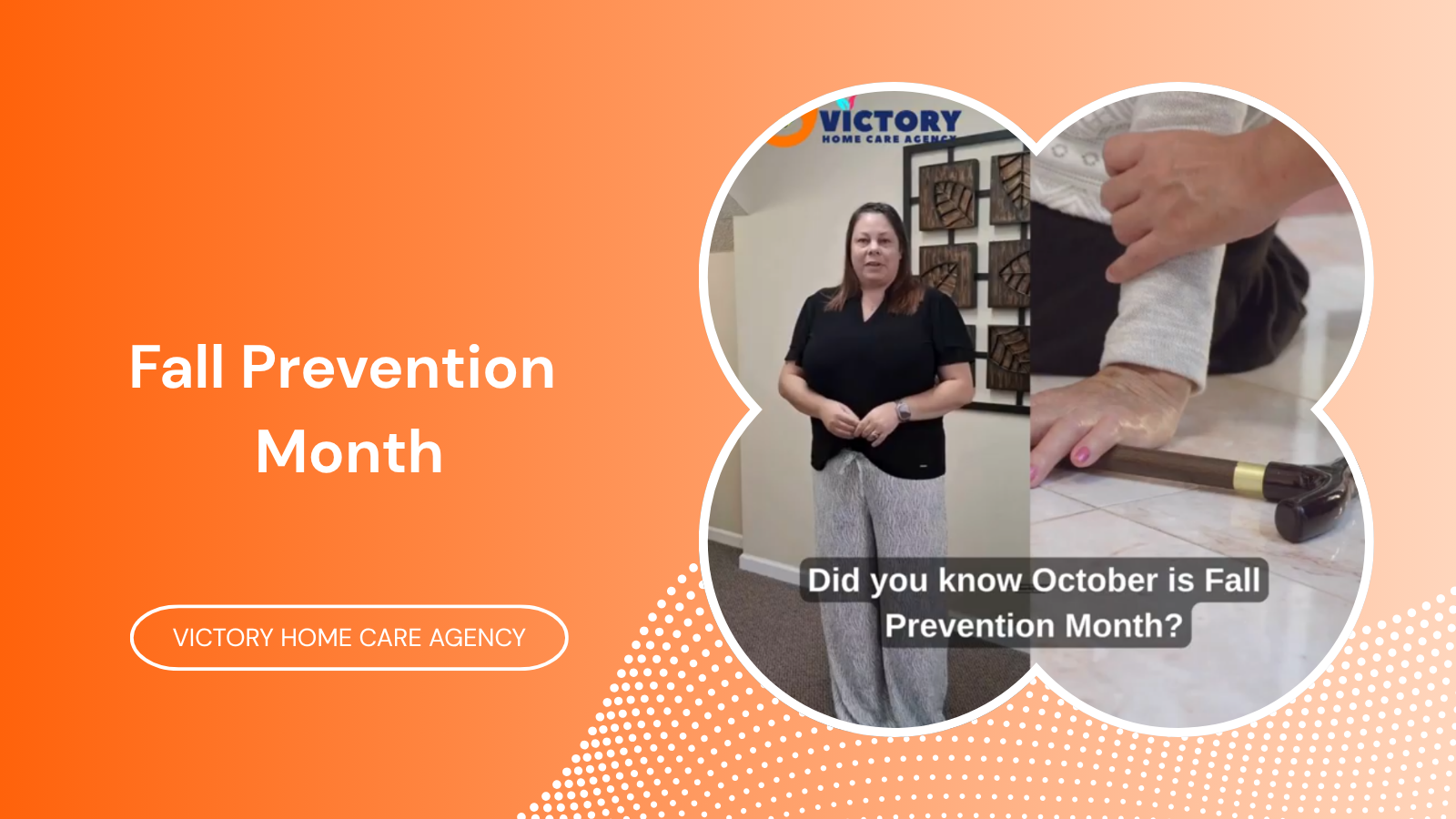 Fall Prevention Month

VICTORY HOME CARE AGENCY

VICTORY
HOME CARE AGENCY

Did you know October is Fall Prevention Month?